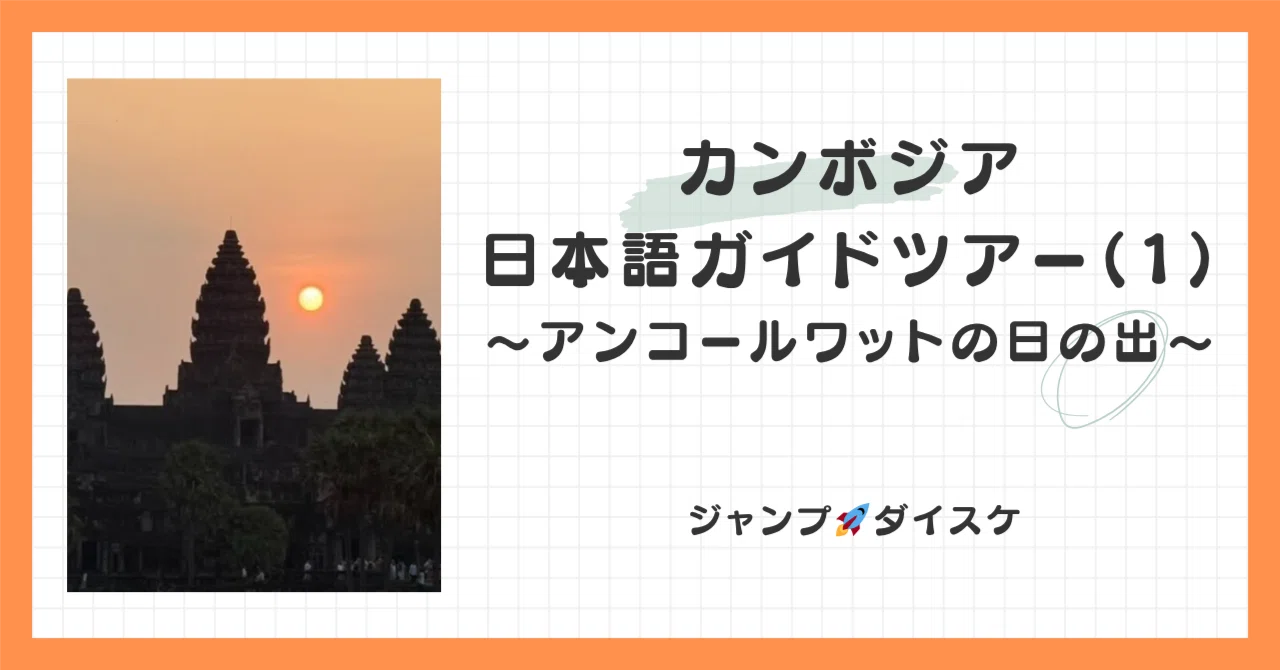 カンボジア
日本語ガイドツアー(1)
〜アンコールワットの日の出〜

ジャンプ🚀ダイスケ